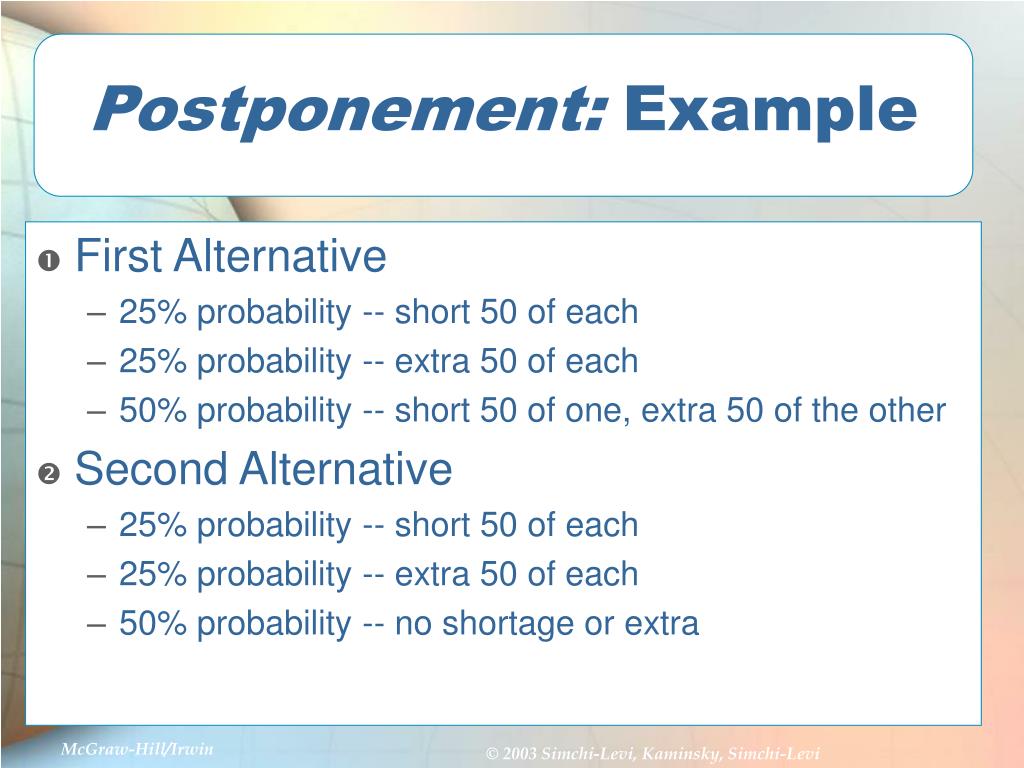 Postponement: Example

❶ First Alternative
– 25% probability -- short 50 of each
– 25% probability -- extra 50 of each
– 50% probability -- short 50 of one, extra 50 of the other

❷ Second Alternative
– 25% probability -- short 50 of each
– 25% probability -- extra 50 of each
– 50% probability -- no shortage or extra

McGraw-Hill/Irwin

© 2003 Simchi-Levi, Kaminsky, Simchi-Levi